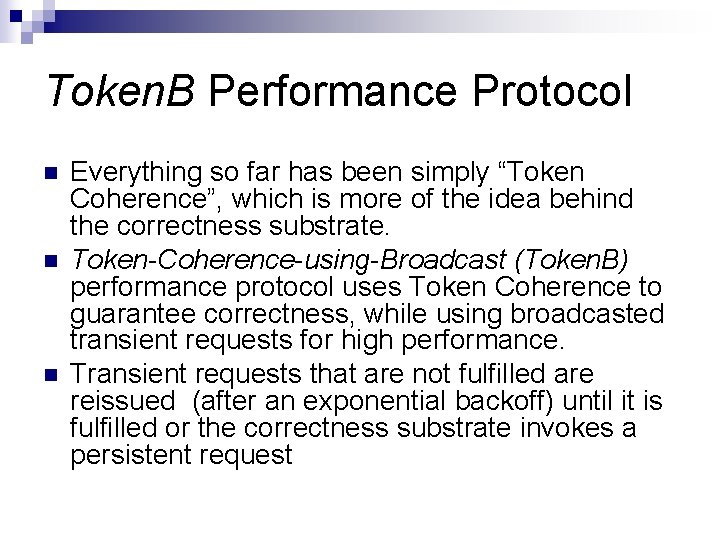 TokenB Performance Protocol

Everything so far has been simply “Token Coherence”, which is more of the idea behind the correctness substrate.

Token-Coherence-using-Broadcast (TokenB) performance protocol uses Token Coherence to guarantee correctness, while using broadcasted transient requests for high performance.

Transient requests that are not fulfilled are reissued (after an exponential backoff) until it is fulfilled or the correctness substrate invokes a persistent request